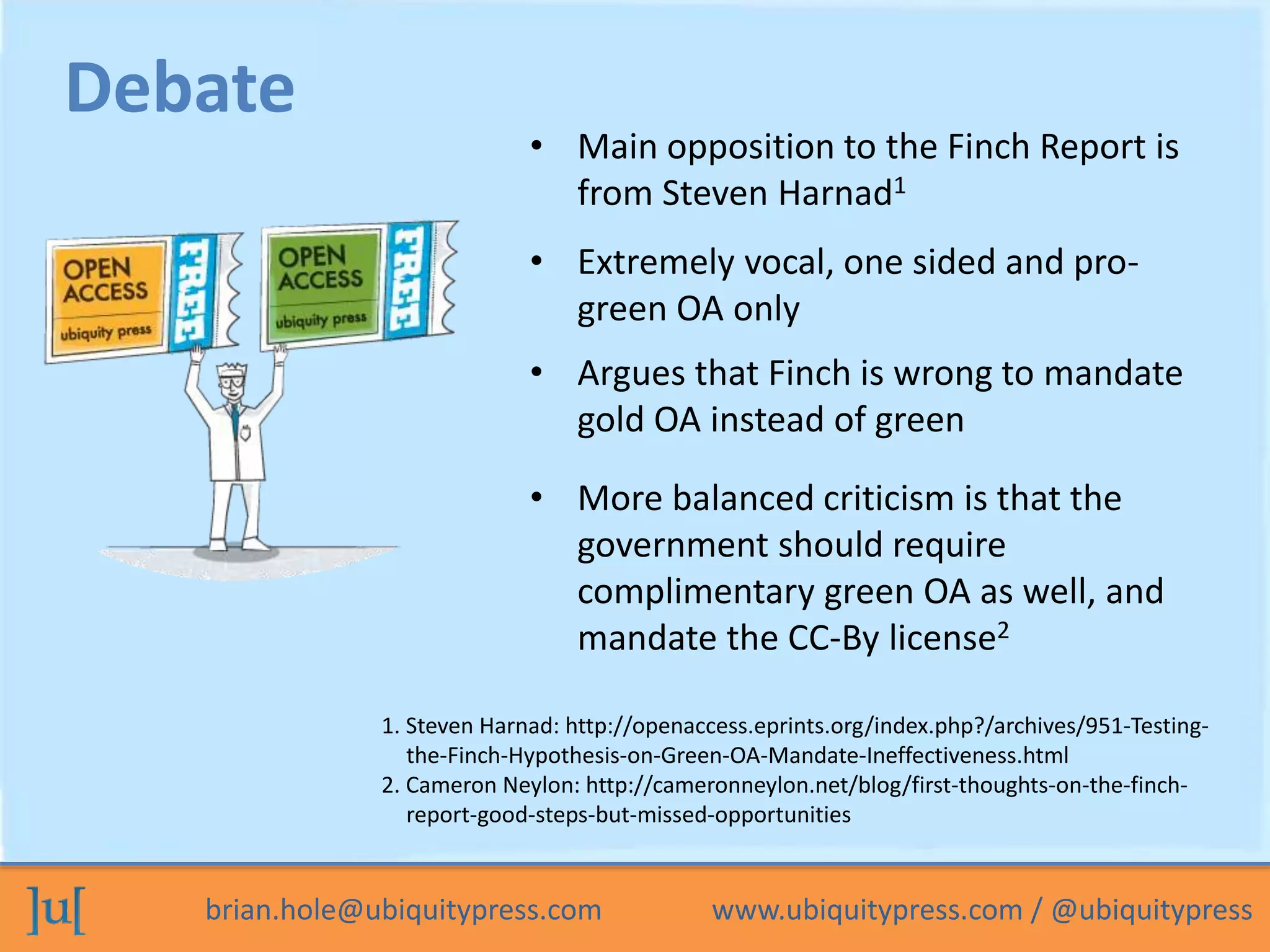 Debate

OPEN ACCESS ubiquity press FREE

OPEN ACCESS ubiquity press FREE

• Main opposition to the Finch Report is from Steven Harnad$^1$

• Extremely vocal, one sided and pro-green OA only

• Argues that Finch is wrong to mandate gold OA instead of green

• More balanced criticism is that the government should require complimentary green OA as well, and mandate the CC-By license$^2$

1. Steven Harnad: http://openaccess.eprints.org/index.php?/archives/951-Testing-the-Finch-Hypothesis-on-Green-OA-Mandate-Ineffectiveness.html
2. Cameron Neylon: http://cameronneylon.net/blog/first-thoughts-on-the-finch-report-good-steps-but-missed-opportunities

]u[ brian.hole@ubiquitypress.com www.ubiquitypress.com / @ubiquitypress